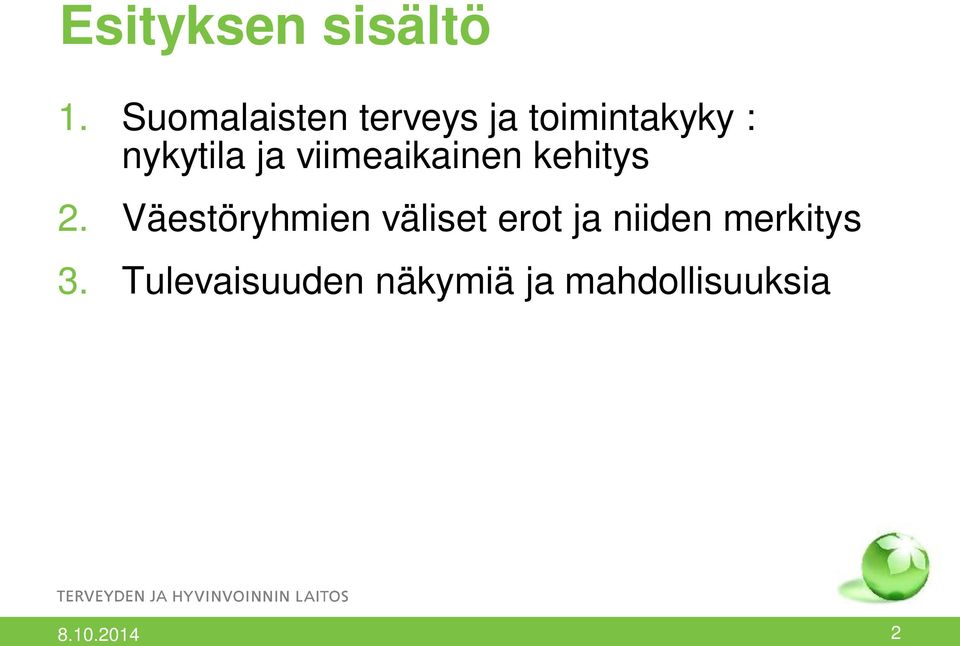 Esityksen sisältö

1. Suomalaisten terveys ja toimintakyky : nykytila ja viimeaikainen kehitys

2. Väestöryhmien väliset erot ja niiden merkitys

3. Tulevaisuuden näkymiä ja mahdollisuuksia

TERVEYDEN JA HYVINVOINNIN LAITOS

8.10.2014

2